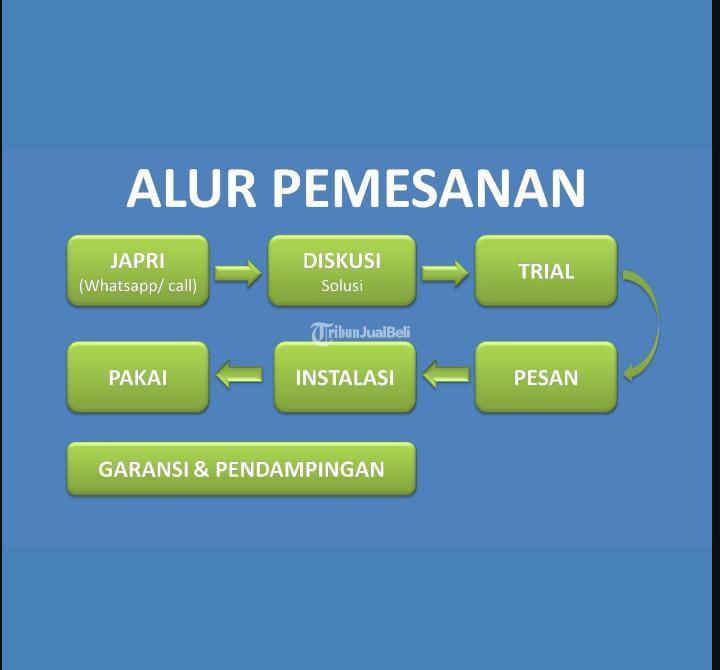 ALUR PEMESANAN

JAPRI
(Whatsapp/ call)

DISKUSI
Solusi

TRIAL

TribunJualBeli

PESAN

INSTALASI

PAKAI

GARANSI & PENDAMPINGAN